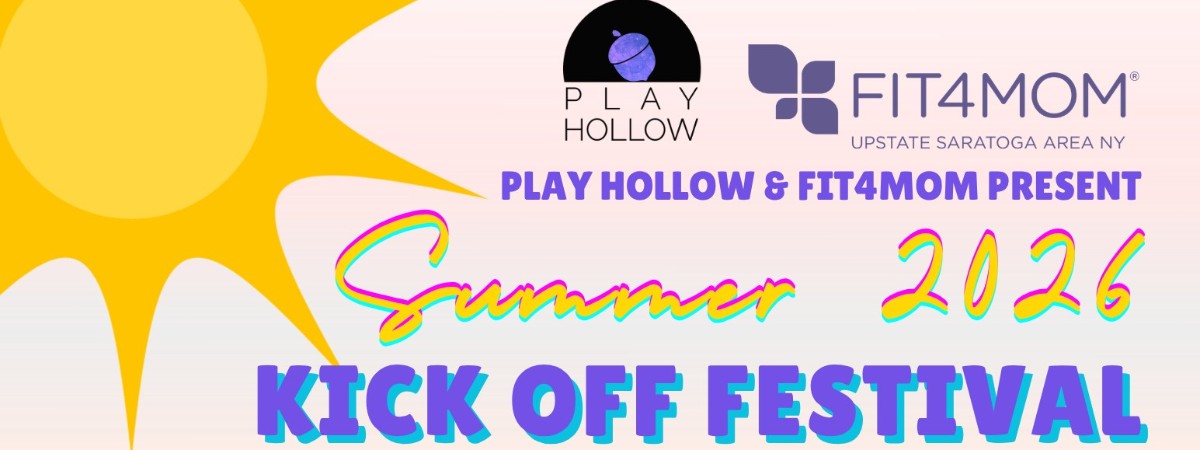 PLAY HOLLOW

FIT4MOM®
UPSTATE SARATOGA AREA NY

PLAY HOLLOW & FIT4MOM PRESENT

Summer 2026

KICK OFF FESTIVAL